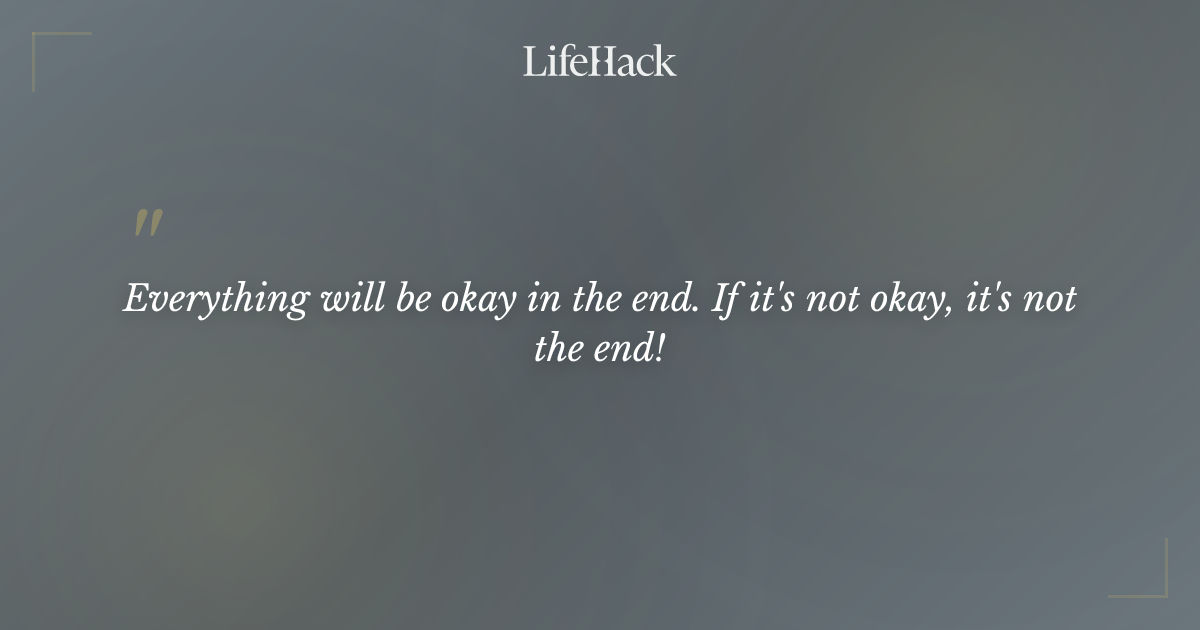 LifeHack

"

Everything will be okay in the end. If it's not okay, it's not the end!